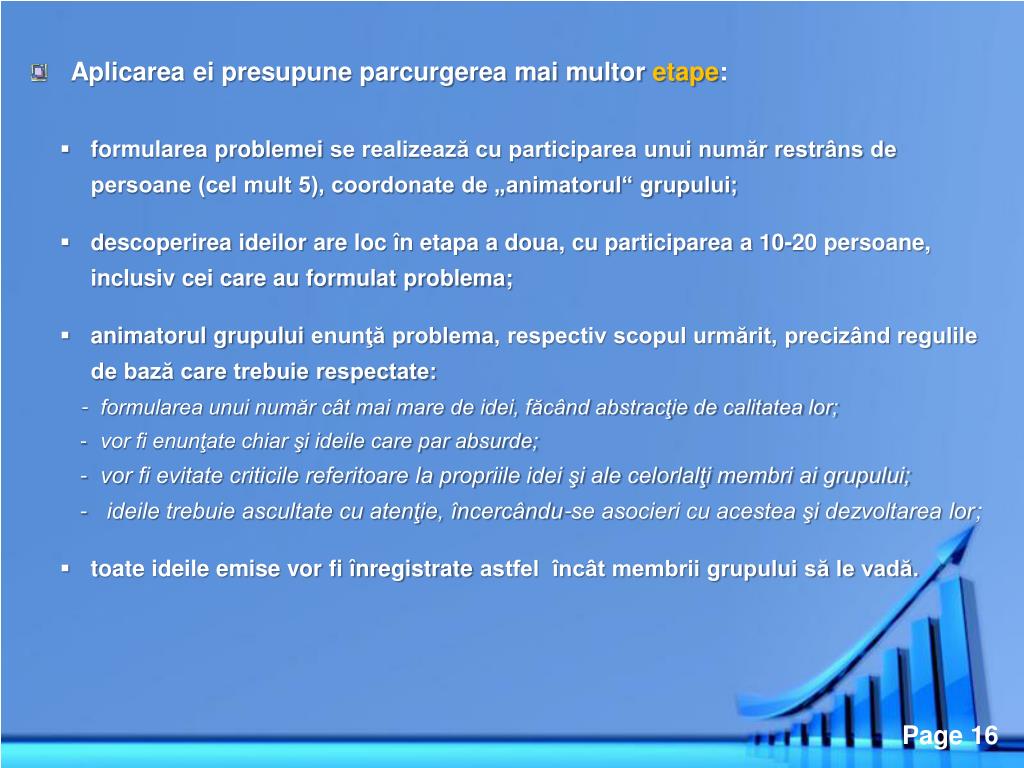 Aplicarea ei presupune parcurgerea mai multor etape:

▪ formularea problemei se realizează cu participarea unui număr restrâns de persoane (cel mult 5), coordonate de „animatorul“ grupului;

▪ descoperirea ideilor are loc în etapa a doua, cu participarea a 10-20 persoane, inclusiv cei care au formulat problema;

▪ animatorul grupului enunţă problema, respectiv scopul urmărit, precizând regulile de bază care trebuie respectate:
- formularea unui număr cât mai mare de idei, făcând abstracţie de calitatea lor;
- vor fi enunţate chiar şi ideile care par absurde;
- vor fi evitate criticile referitoare la propriile idei şi ale celorlalţi membri ai grupului;
- ideile trebuie ascultate cu atenţie, încercându-se asocieri cu acestea şi dezvoltarea lor;

▪ toate ideile emise vor fi înregistrate astfel încât membrii grupului să le vadă.

Page 16